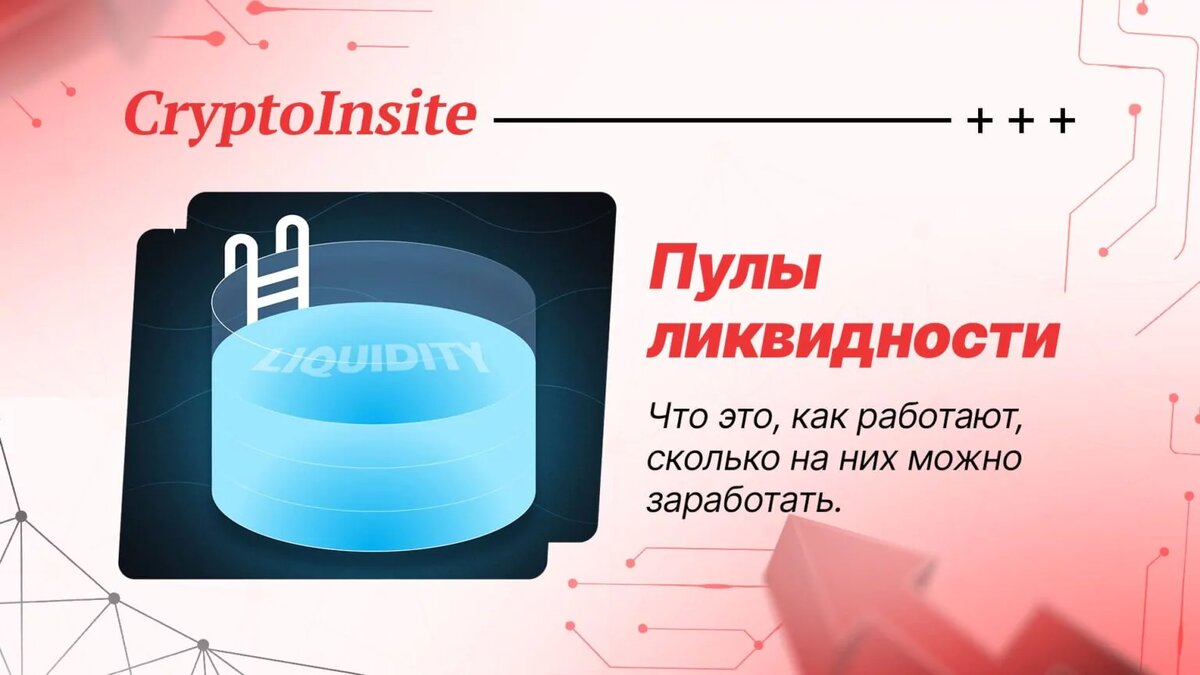 CryptoInsite + + +

LIQUIDITY

Пулы ликвидности

Что это, как работают, сколько на них можно заработать.